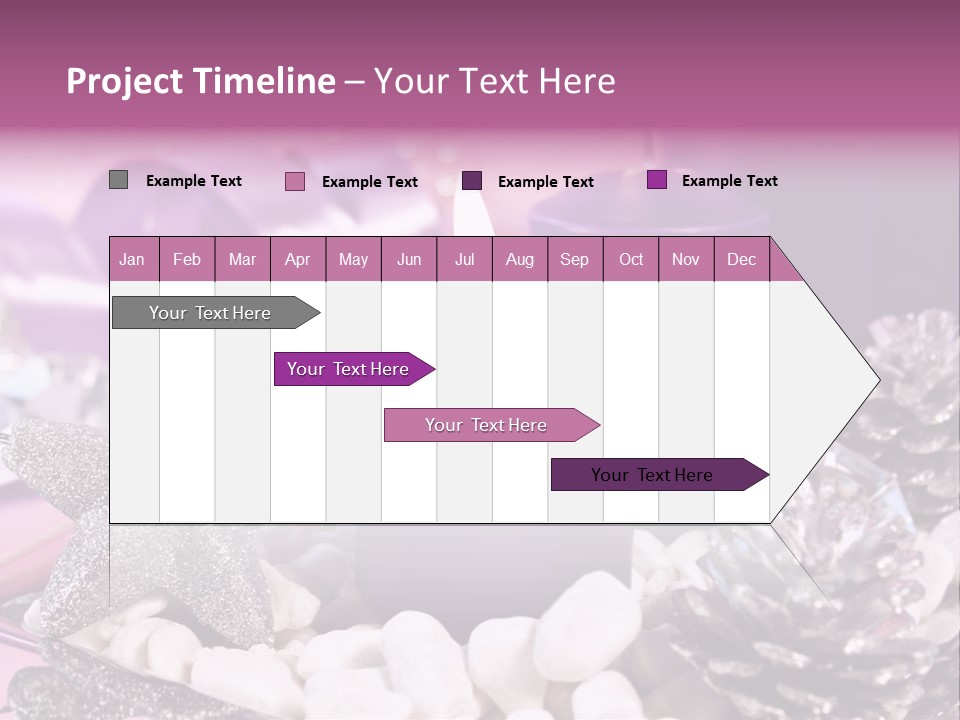 Project Timeline – Your Text Here

Example Text
Example Text
Example Text
Example Text

| Jan | Feb | Mar | Apr | May | Jun | Jul | Aug | Sep | Oct | Nov | Dec |
|---|---|---|---|---|---|---|---|---|---|---|---|

Your Text Here
Your Text Here
Your Text Here
Your Text Here